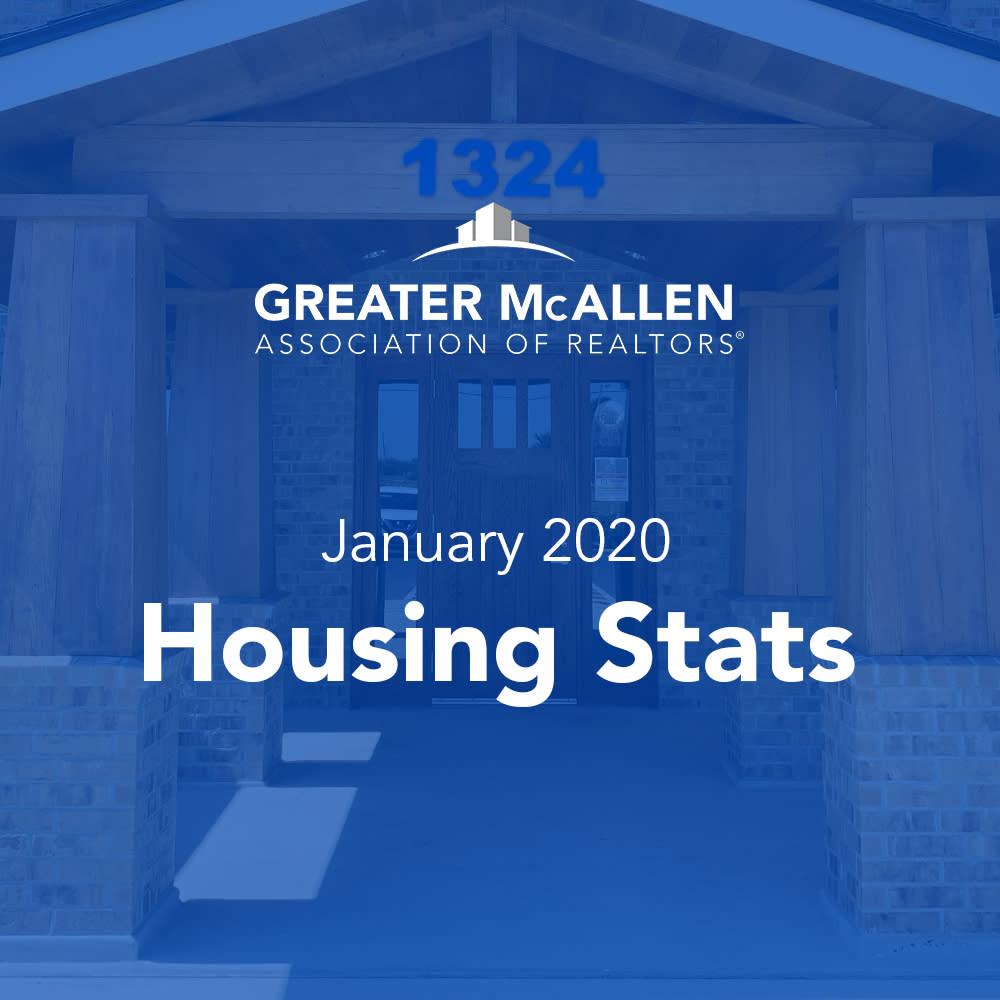 1324

GREATER McALLEN
ASSOCIATION OF REALTORS®

January 2020
Housing Stats